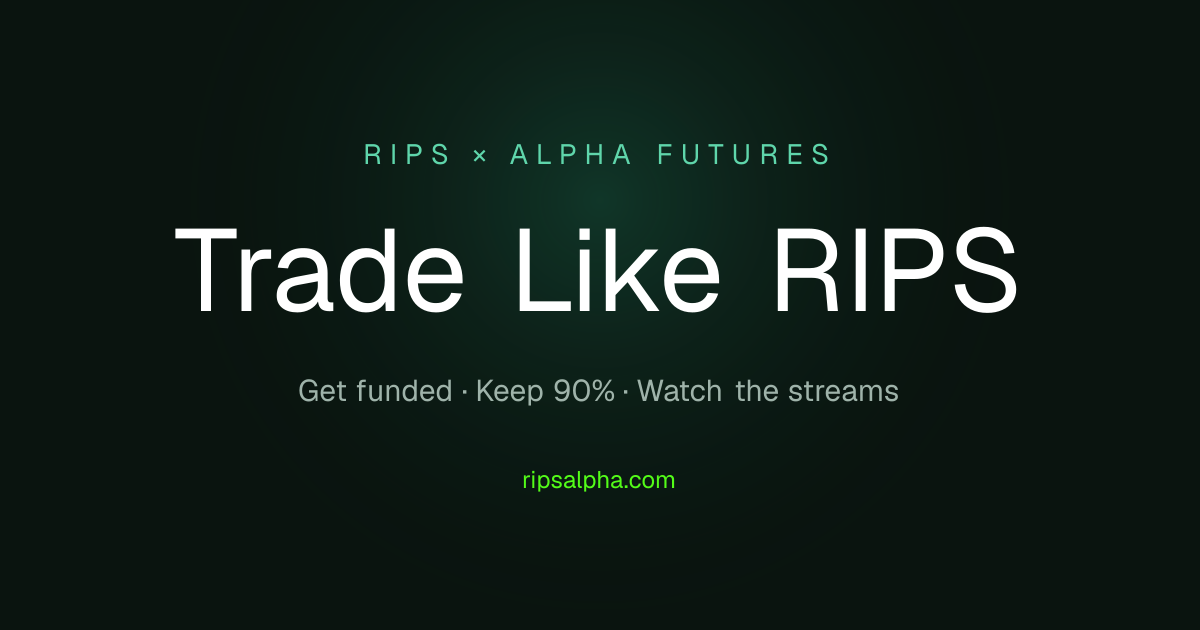 RIPS × ALPHA FUTURES

Trade Like RIPS

Get funded · Keep 90% · Watch the streams

ripsalpha.com